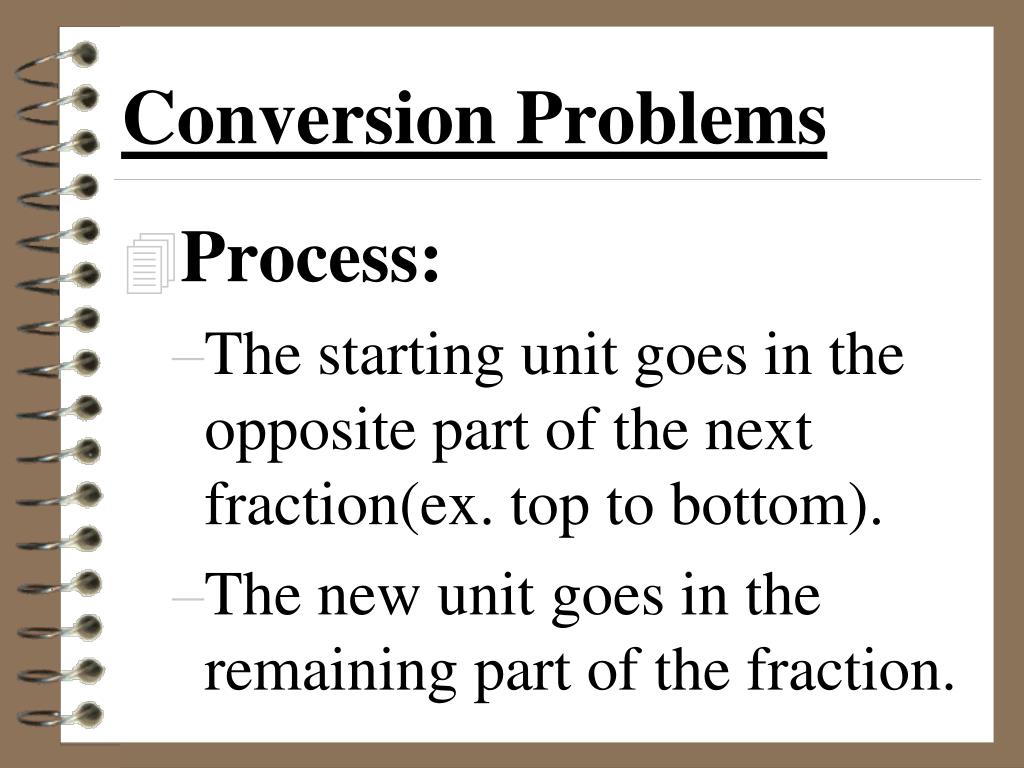 Conversion Problems

Process:

–The starting unit goes in the opposite part of the next fraction(ex. top to bottom).

–The new unit goes in the remaining part of the fraction.